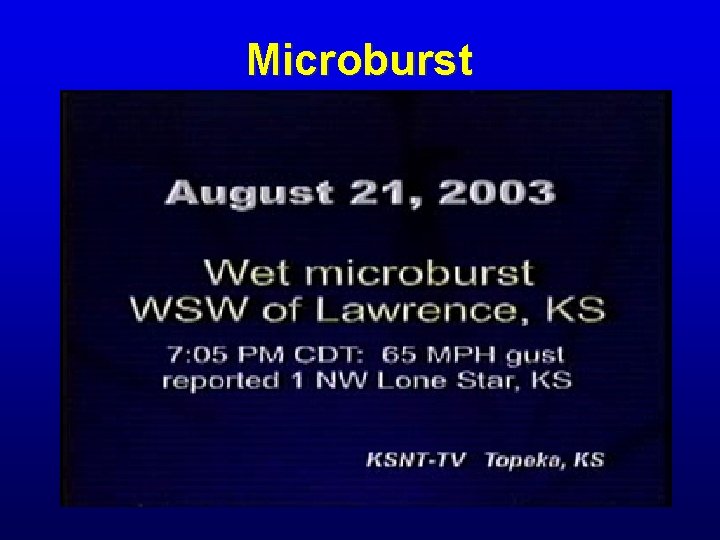 Microburst

August 21, 2003

Wet microburst
WSW of Lawrence, KS

7:05 PM CDT: 65 MPH gust
reported 1 NW Lone Star, KS

KSNT-TV Topeka, KS